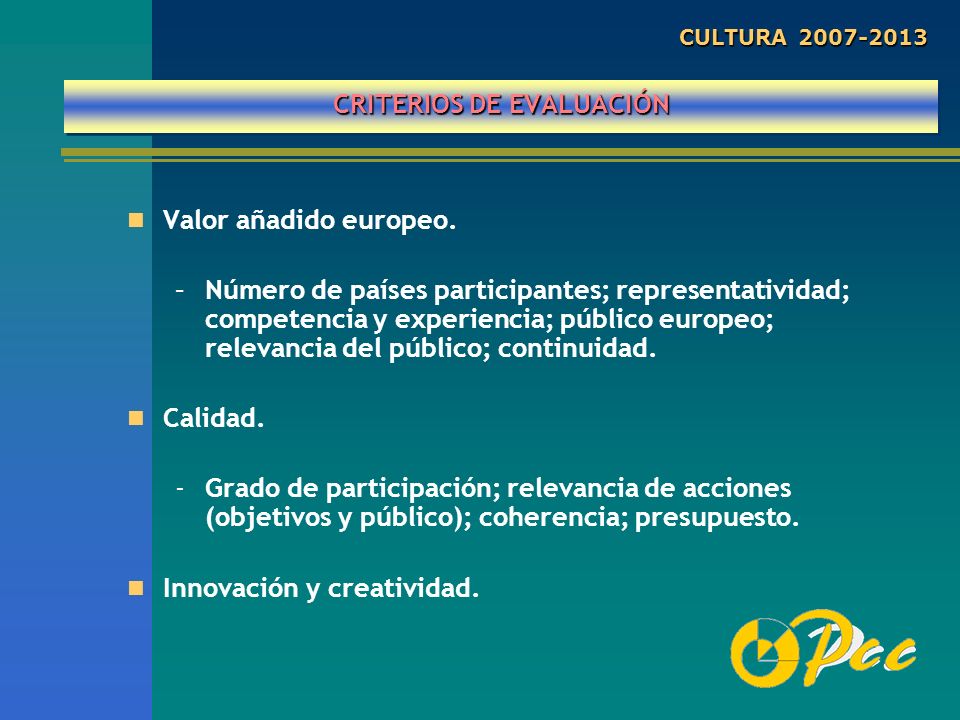 CULTURA 2007-2013

CRITERIOS DE EVALUACIÓN

Valor añadido europeo.

– Número de países participantes; representatividad; competencia y experiencia; público europeo; relevancia del público; continuidad.

Calidad.

– Grado de participación; relevancia de acciones (objetivos y público); coherencia; presupuesto.

Innovación y creatividad.

Pcc